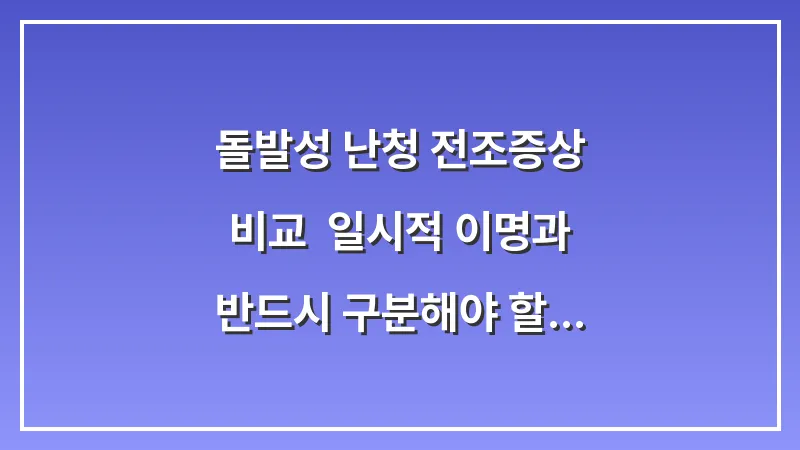 돌발성 난청 전조증상 비교  일시적 이명과 반드시 구분해야 할...